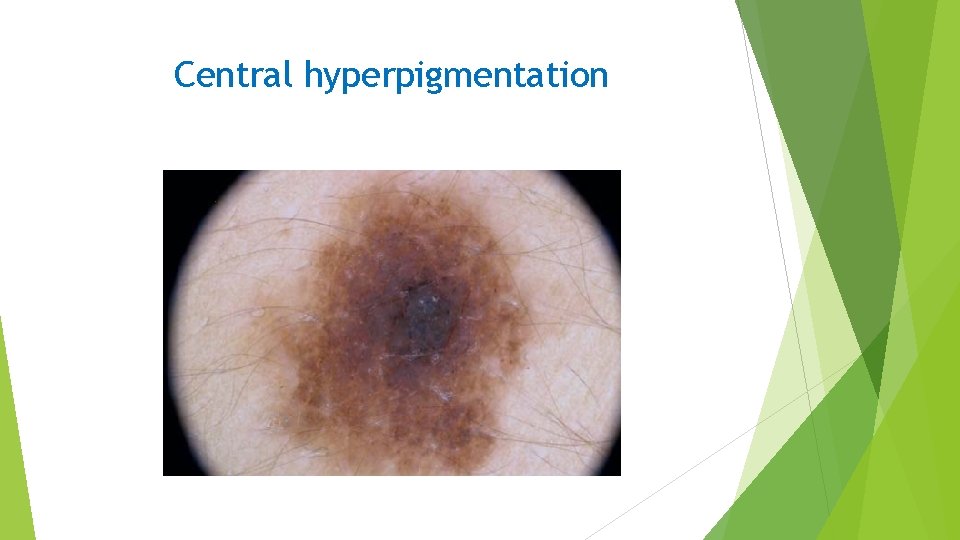 Central hyperpigmentation